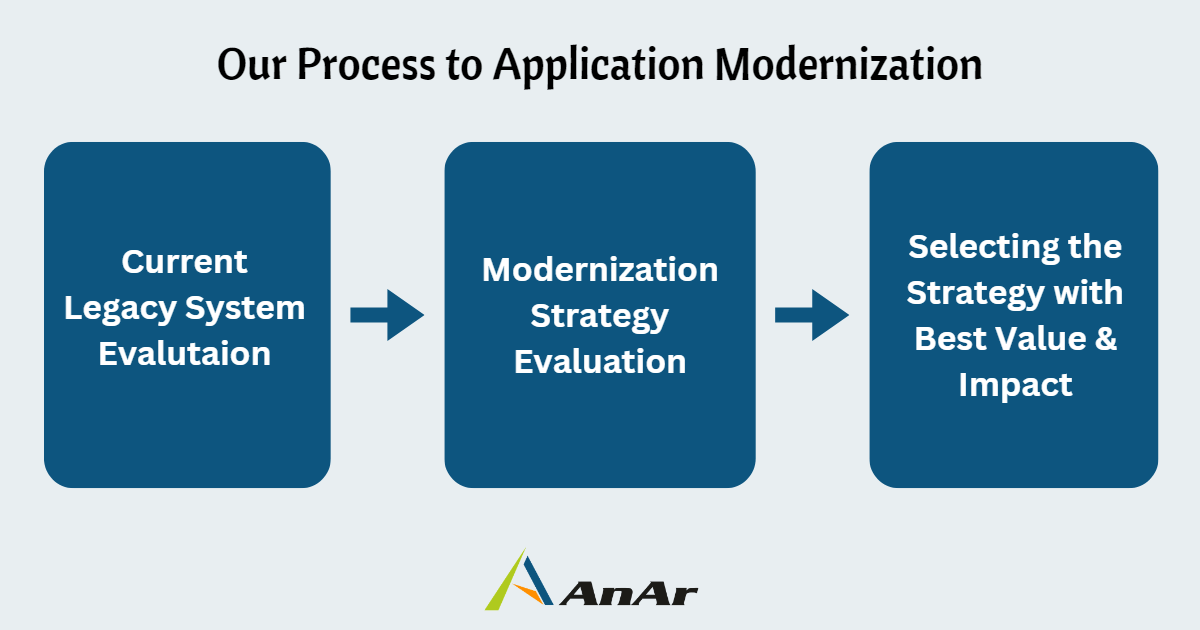 Our Process to Application Modernization

Current Legacy System Evalutaion

Modernization Strategy Evaluation

Selecting the Strategy with Best Value & Impact

AnAr